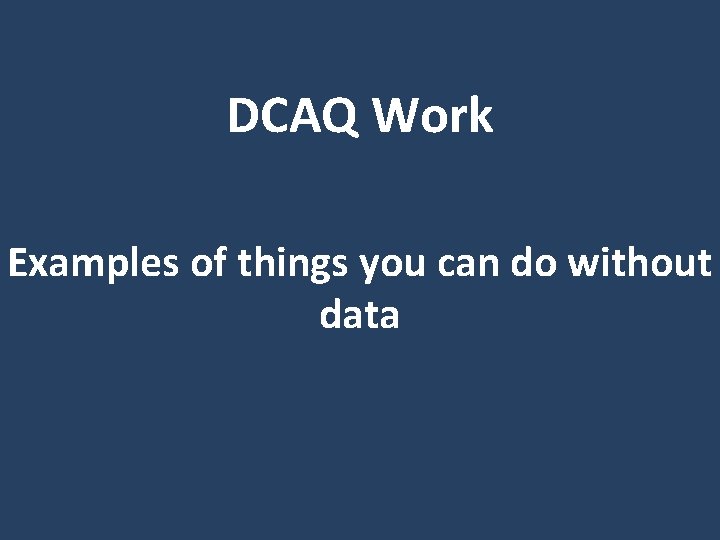 DCAQ Work

Examples of things you can do without data